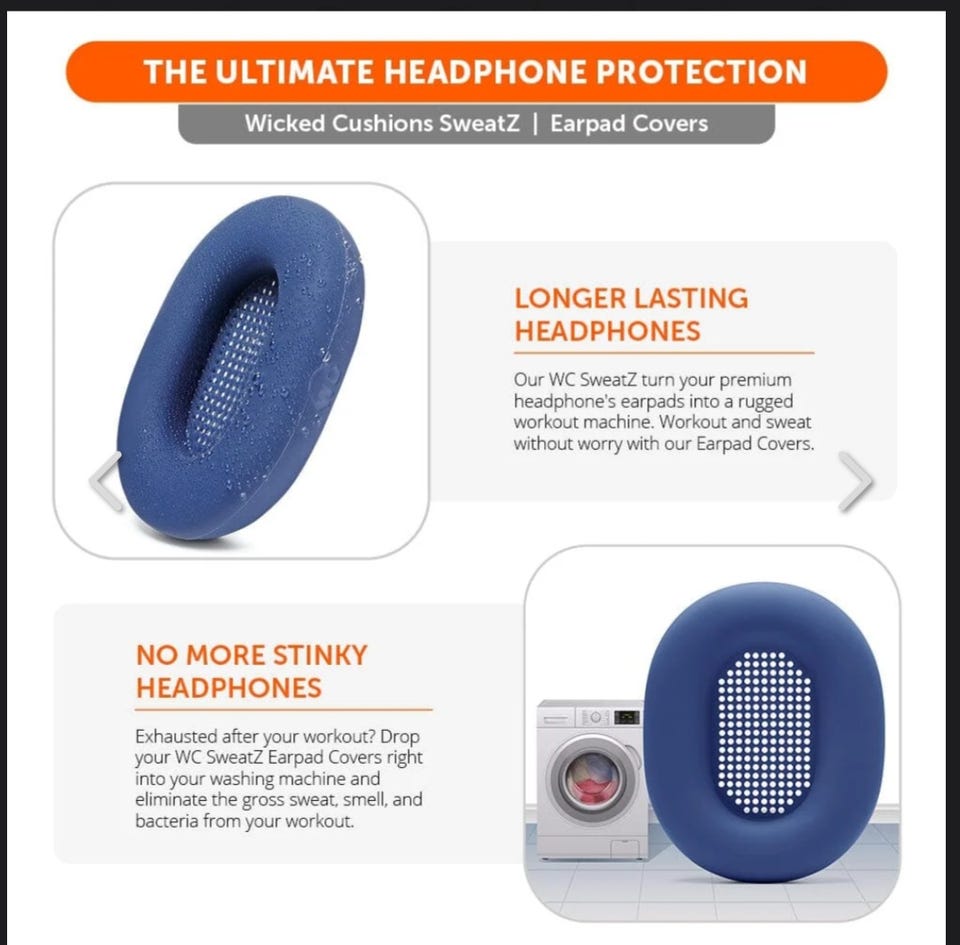 THE ULTIMATE HEADPHONE PROTECTION

Wicked Cushions SweatZ | Earpad Covers

LONGER LASTING HEADPHONES

Our WC SweatZ turn your premium headphone's earpads into a rugged workout machine. Workout and sweat without worry with our Earpad Covers.

NO MORE STINKY HEADPHONES

Exhausted after your workout? Drop your WC SweatZ Earpad Covers right into your washing machine and eliminate the gross sweat, smell, and bacteria from your workout.